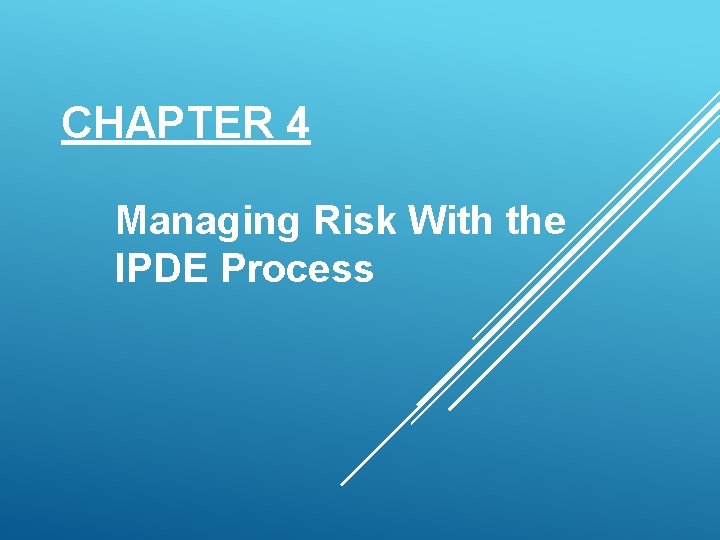 CHAPTER 4

Managing Risk With the IPDE Process